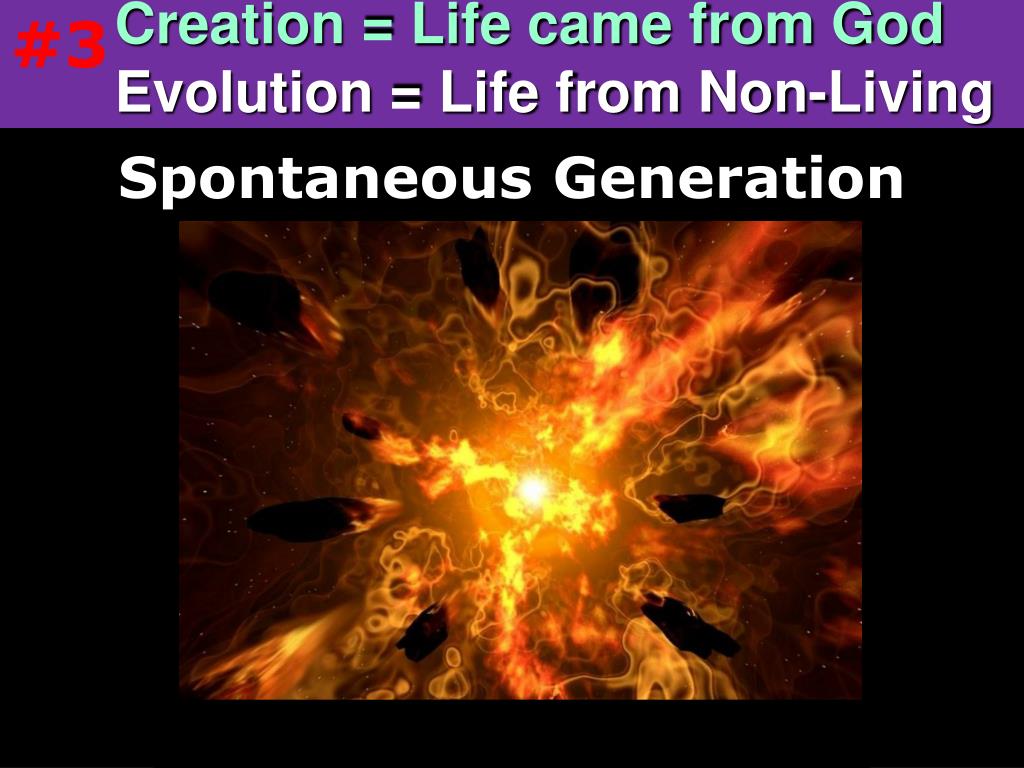 #3 Creation = Life came from God
Evolution = Life from Non-Living

Spontaneous Generation